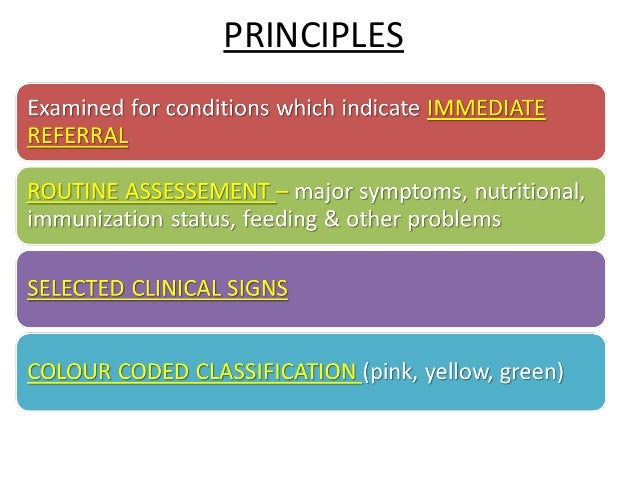 PRINCIPLES

Examined for conditions which indicate IMMEDIATE REFERRAL

ROUTINE ASSESSEMENT – major symptoms, nutritional, immunization status, feeding & other problems

SELECTED CLINICAL SIGNS

COLOUR CODED CLASSIFICATION (pink, yellow, green)